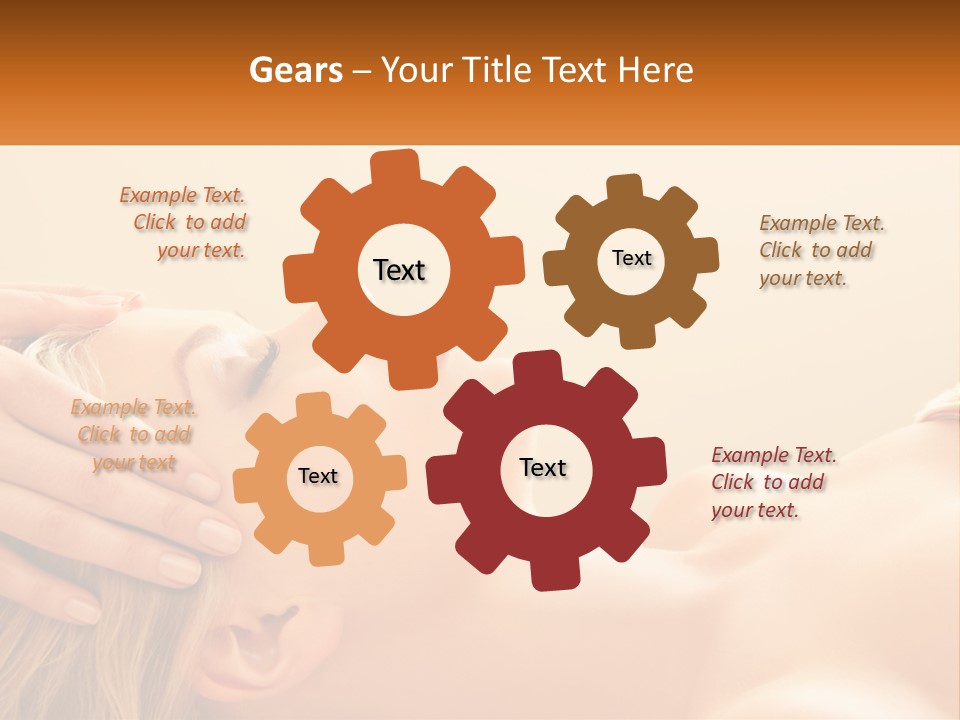 Gears – Your Title Text Here

Example Text. Click to add your text.

Text

Text

Example Text. Click to add your text.

Example Text. Click to add your text

Text

Text

Example Text. Click to add your text.